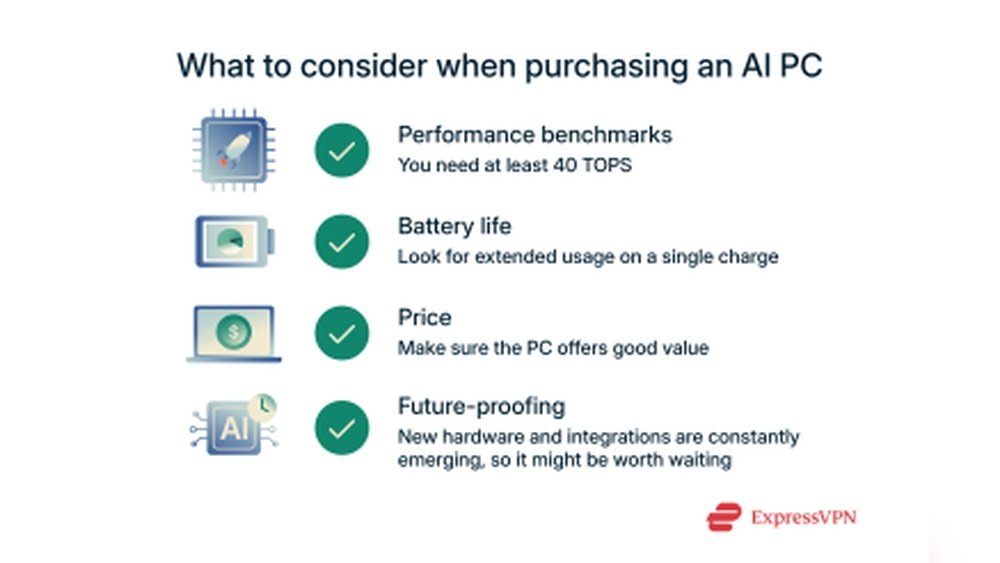 What to consider when purchasing an AI PC

Performance benchmarks
You need at least 40 TOPS

Battery life
Look for extended usage on a single charge

$

Price
Make sure the PC offers good value

AI

Future-proofing
New hardware and integrations are constantly emerging, so it might be worth waiting

ExpressVPN